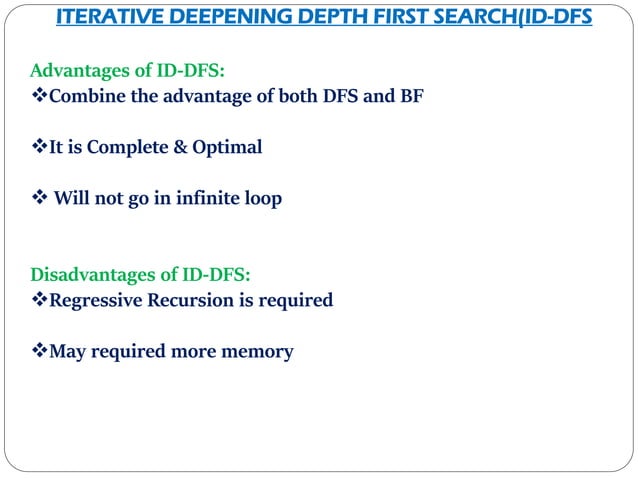 ITERATIVE DEEPENING DEPTH FIRST SEARCH(ID-DFS

Advantages of ID-DFS:
❖Combine the advantage of both DFS and BF

❖It is Complete & Optimal

❖ Will not go in infinite loop

Disadvantages of ID-DFS:
❖Regressive Recursion is required

❖May required more memory